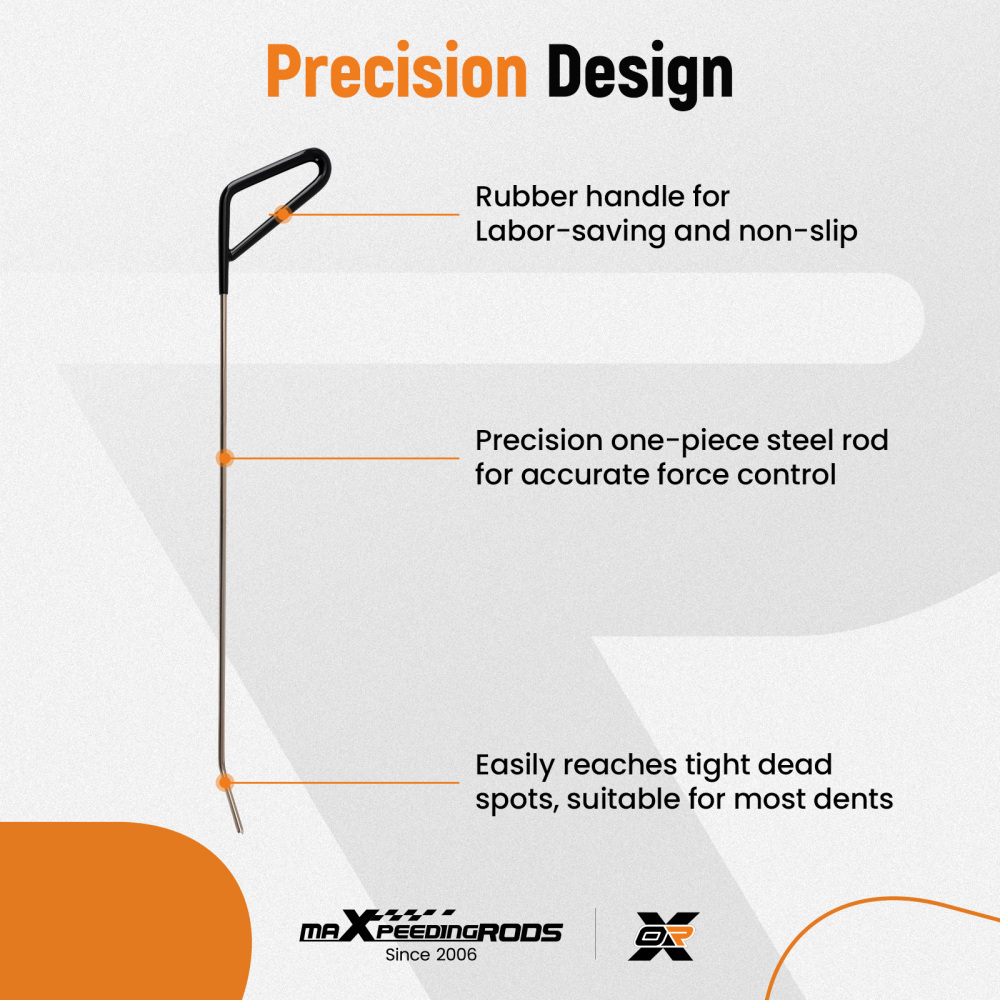 Precision Design

Rubber handle for Labor-saving and non-slip

Precision one-piece steel rod for accurate force control

Easily reaches tight dead spots, suitable for most dents

maXpeedingRODS
Since 2006